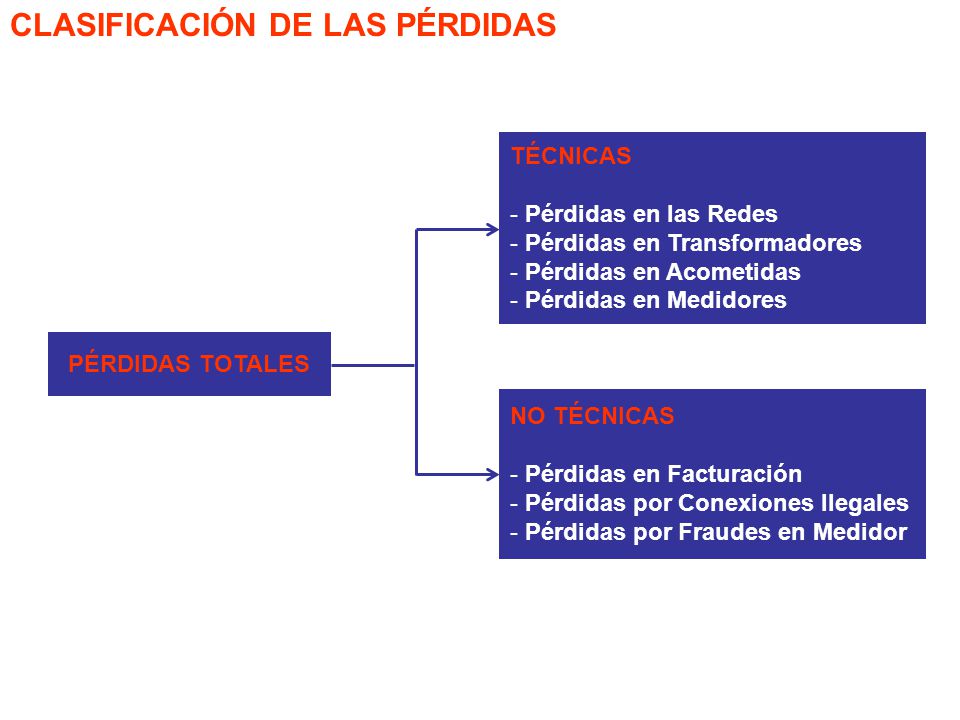 CLASIFICACIÓN DE LAS PÉRDIDAS

PÉRDIDAS TOTALES

TÉCNICAS

- Pérdidas en las Redes
- Pérdidas en Transformadores
- Pérdidas en Acometidas
- Pérdidas en Medidores

NO TÉCNICAS

- Pérdidas en Facturación
- Pérdidas por Conexiones Ilegales
- Pérdidas por Fraudes en Medidor